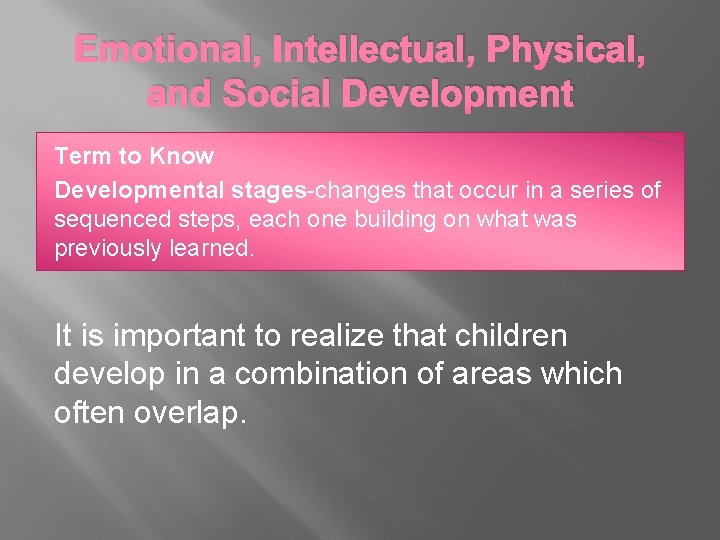 Emotional, Intellectual, Physical, and Social Development

Term to Know
Developmental stages-changes that occur in a series of sequenced steps, each one building on what was previously learned.

It is important to realize that children develop in a combination of areas which often overlap.